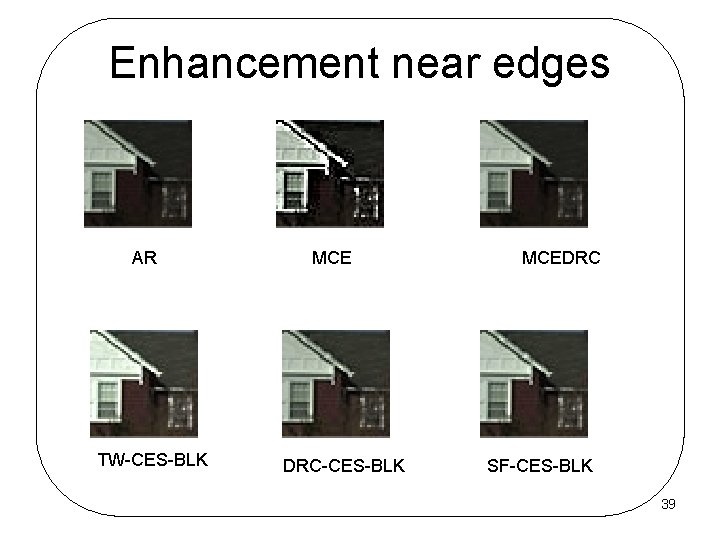 Enhancement near edges

AR

MCE

MCEDRC

TW-CES-BLK

DRC-CES-BLK

SF-CES-BLK

39